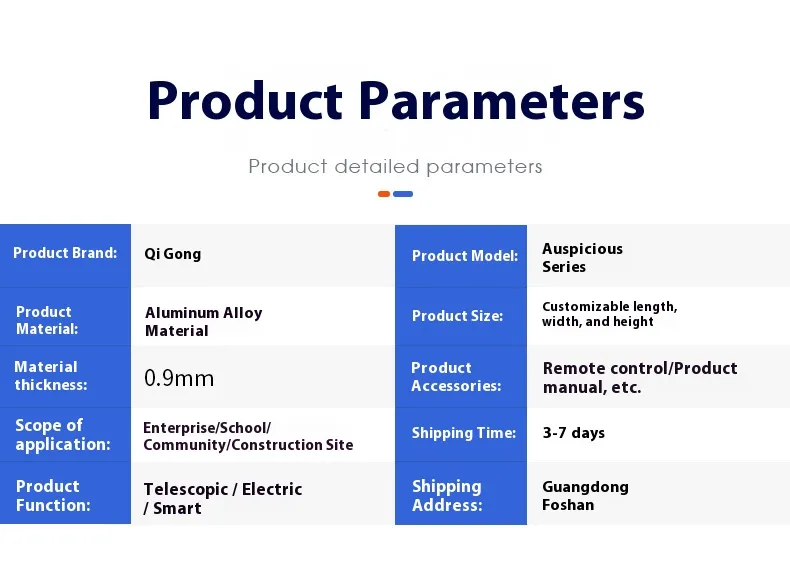 Product Parameters

Product detailed parameters

| Product Brand: | Qi Gong | Product Model: | Auspicious Series |
|---|---|---|---|
| Product Material: | Aluminum Alloy Material | Product Size: | Customizable length, width, and height |
| Material thickness: | 0.9mm | Product Accessories: | Remote control/Product manual, etc. |
| Scope of application: | Enterprise/School/ Community/Construction Site | Shipping Time: | 3-7 days |
| Product Function: | Telescopic / Electric / Smart | Shipping Address: | Guangdong Foshan |